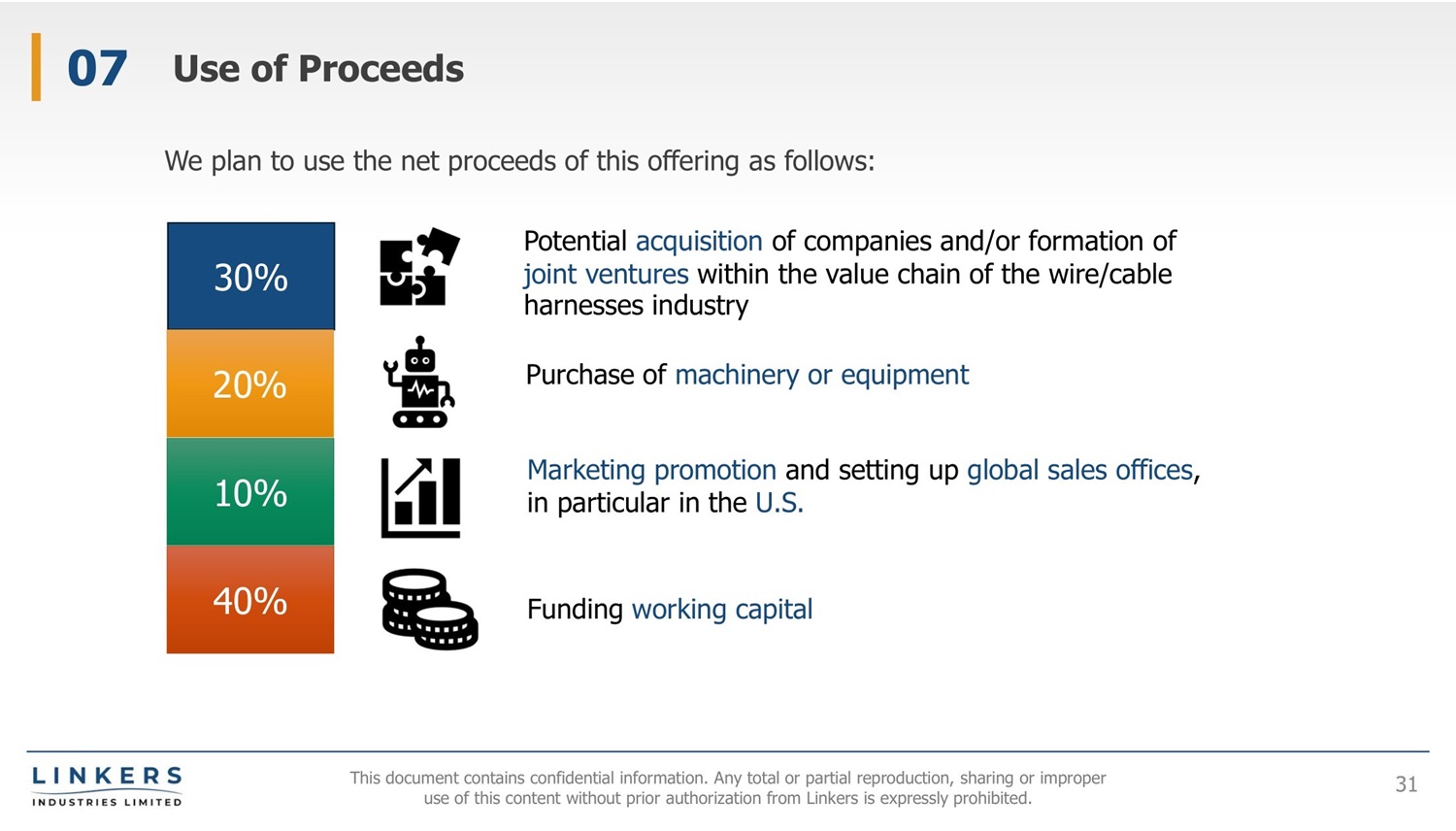 07 Use of Proceeds

We plan to use the net proceeds of this offering as follows:

30%

Potential acquisition of companies and/or formation of joint ventures within the value chain of the wire/cable harnesses industry

20%

Purchase of machinery or equipment

10%

Marketing promotion and setting up global sales offices, in particular in the U.S.

40%

Funding working capital

LINKERS
INDUSTRIES LIMITED

This document contains confidential information. Any total or partial reproduction, sharing or improper use of this content without prior authorization from Linkers is expressly prohibited.

31